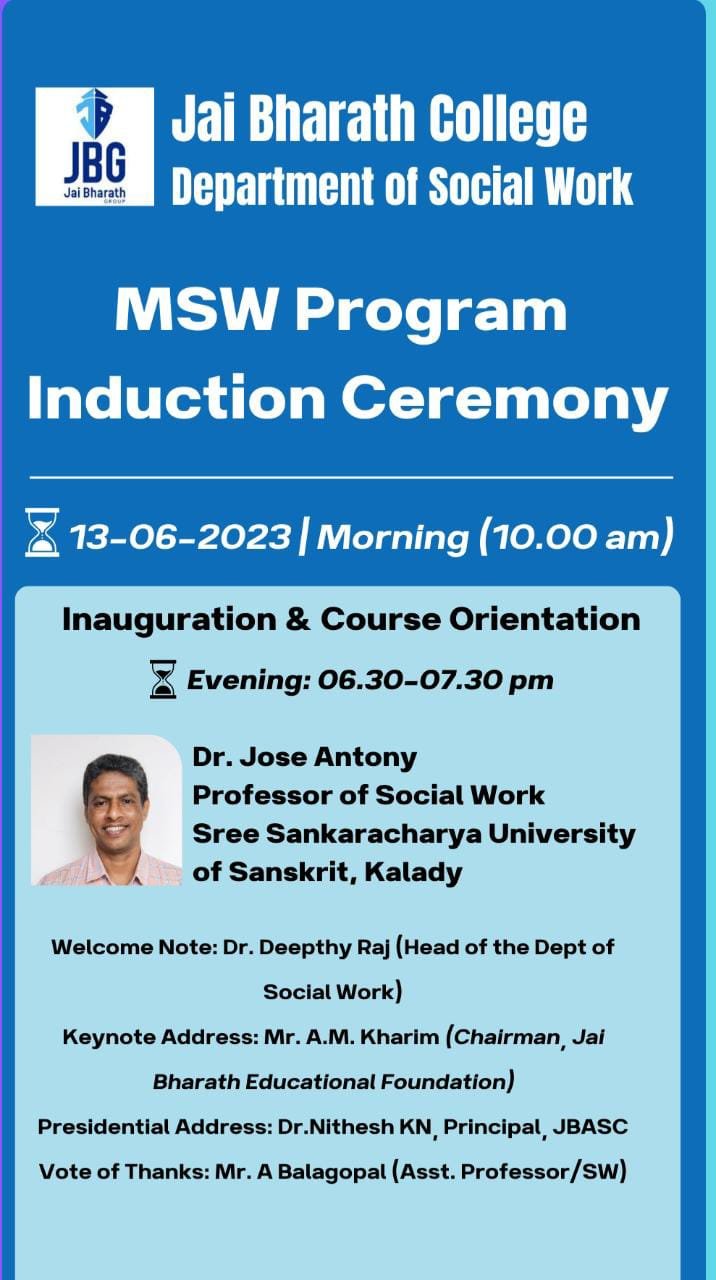 JBG
Jai Bharath
GROUP

Jai Bharath College
Department of Social Work

MSW Program
Induction Ceremony

13-06-2023 | Morning (10.00 am)

Inauguration & Course Orientation

Evening: 06.30-07.30 pm

Dr. Jose Antony
Professor of Social Work
Sree Sankaracharya University of Sanskrit, Kalady

Welcome Note: Dr. Deepthy Raj (Head of the Dept of Social Work)

Keynote Address: Mr. A.M. Kharim (Chairman, Jai Bharath Educational Foundation)

Presidential Address: Dr.Nithesh KN, Principal, JBASC

Vote of Thanks: Mr. A Balagopal (Asst. Professor/SW)